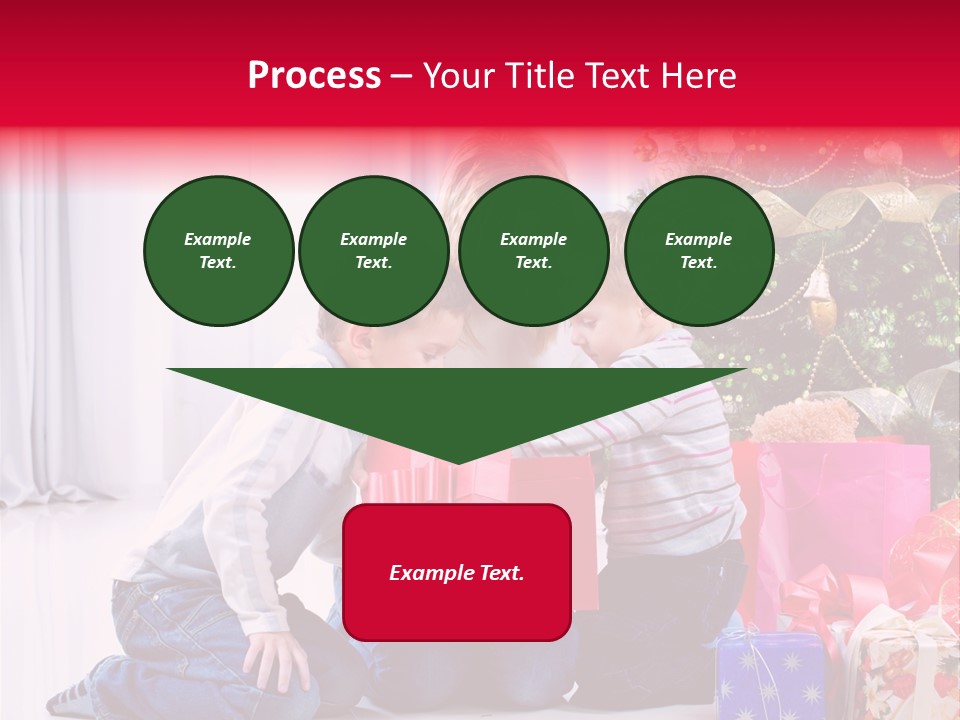 Process – Your Title Text Here

Example Text.

Example Text.

Example Text.

Example Text.

Example Text.